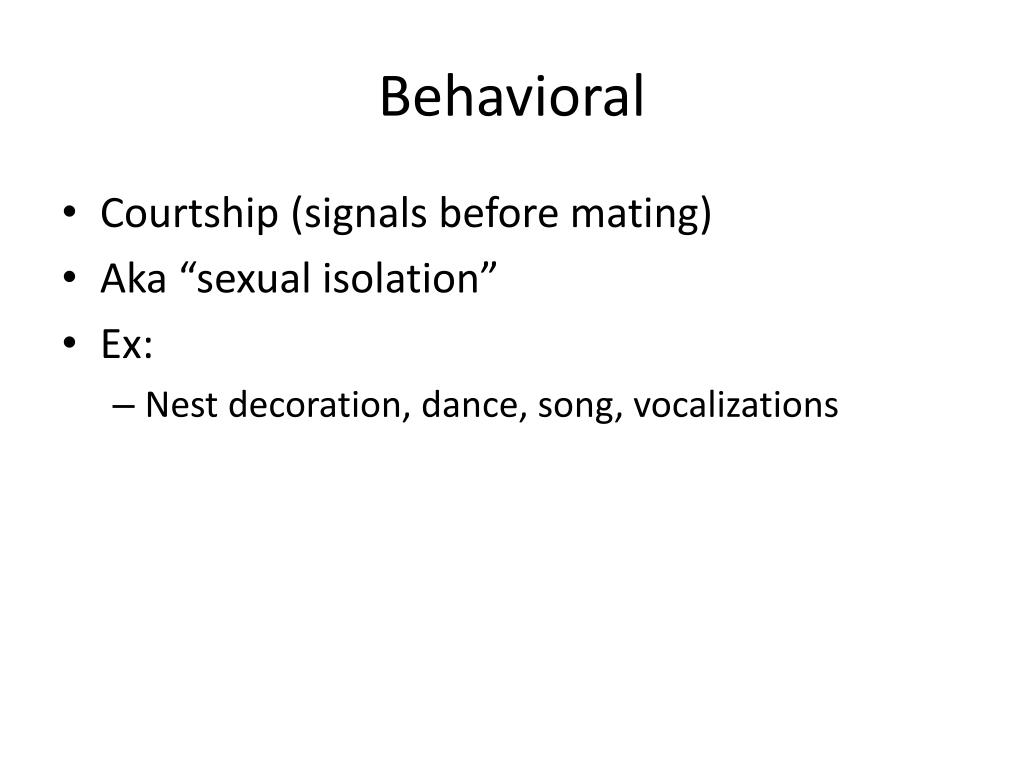 Behavioral

• Courtship (signals before mating)
• Aka “sexual isolation”
• Ex:
– Nest decoration, dance, song, vocalizations